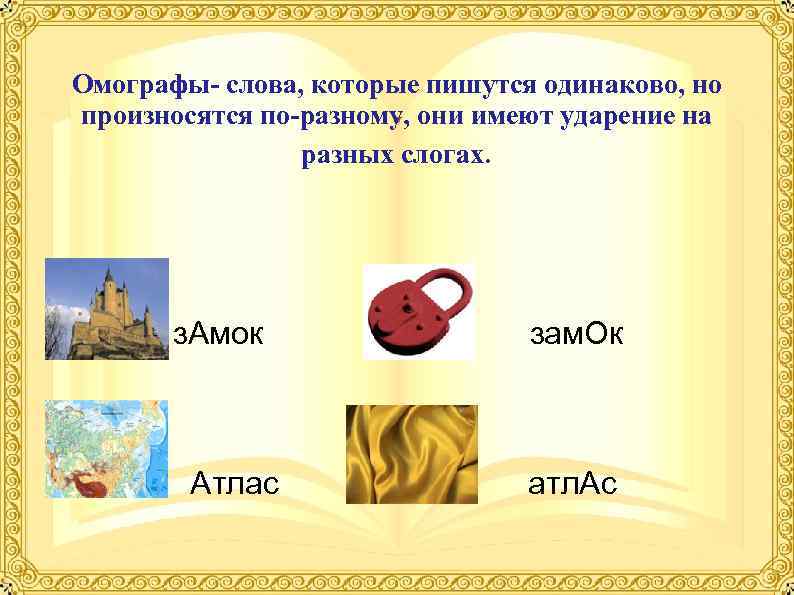 Омографы- слова, которые пишутся одинаково, но произносятся по-разному, они имеют ударение на разных слогах.

зАмок

замОк

Атлас

атлАс